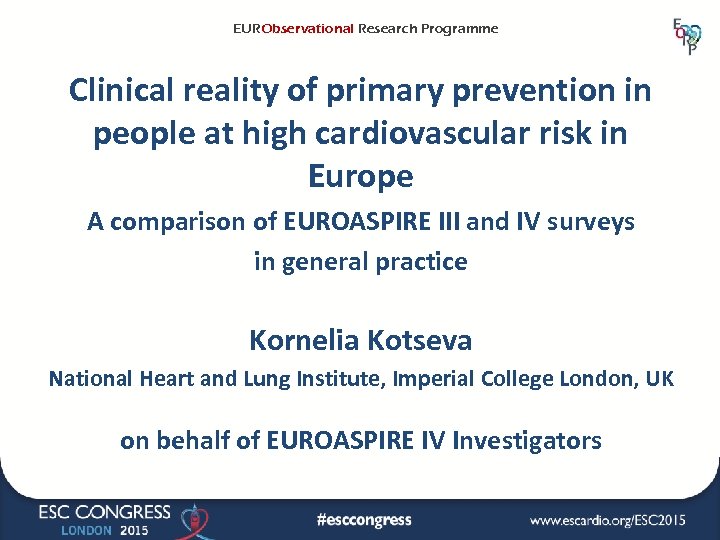 EURObservational Research Programme

EORP

Clinical reality of primary prevention in people at high cardiovascular risk in Europe

A comparison of EUROASPIRE III and IV surveys in general practice

Kornelia Kotseva

National Heart and Lung Institute, Imperial College London, UK

on behalf of EUROASPIRE IV Investigators

ESC CONGRESS LONDON 2015

#esccongress

www.escardio.org/ESC2015